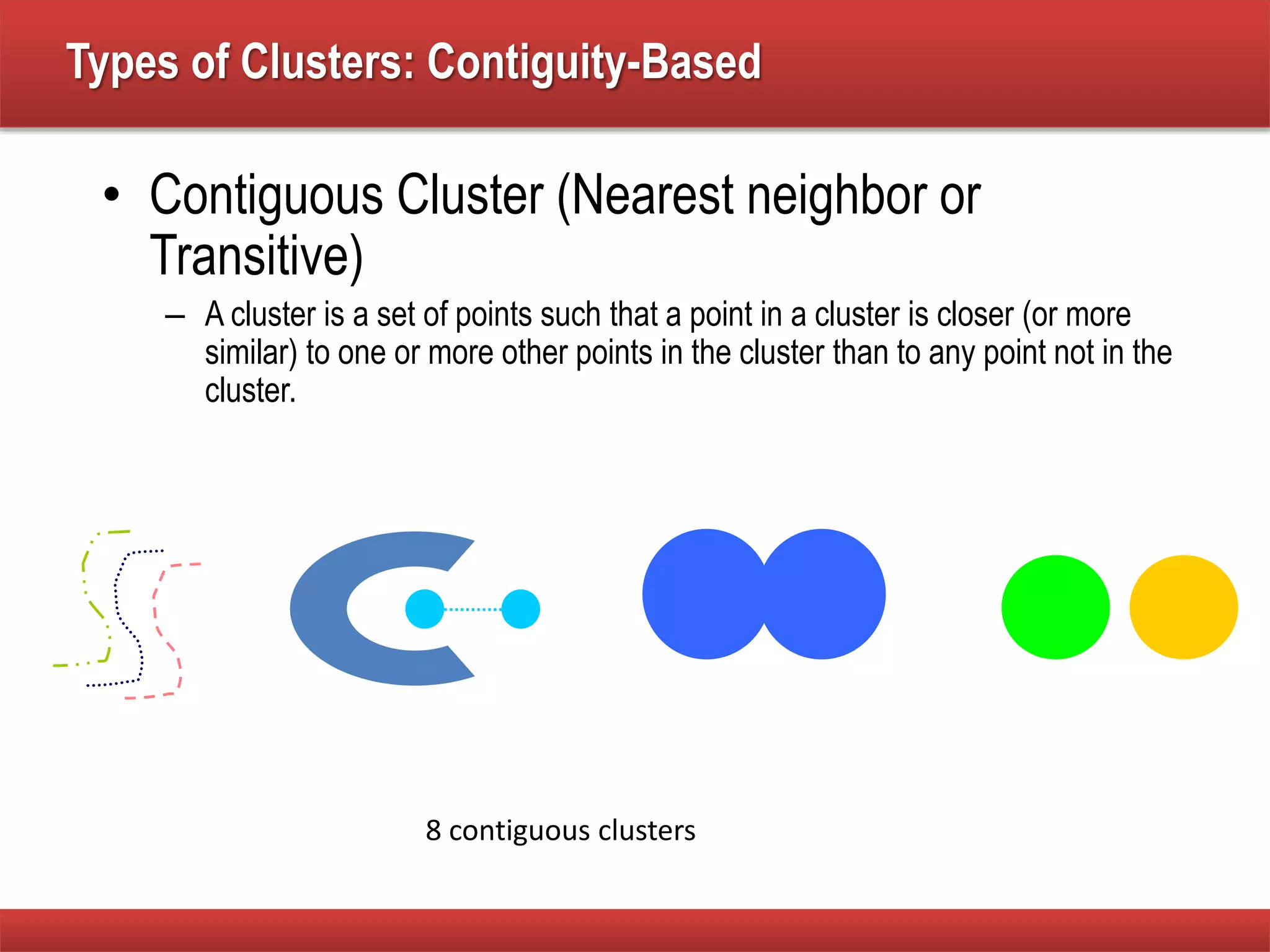 Types of Clusters: Contiguity-Based

• Contiguous Cluster (Nearest neighbor or Transitive)

– A cluster is a set of points such that a point in a cluster is closer (or more similar) to one or more other points in the cluster than to any point not in the cluster.

8 contiguous clusters